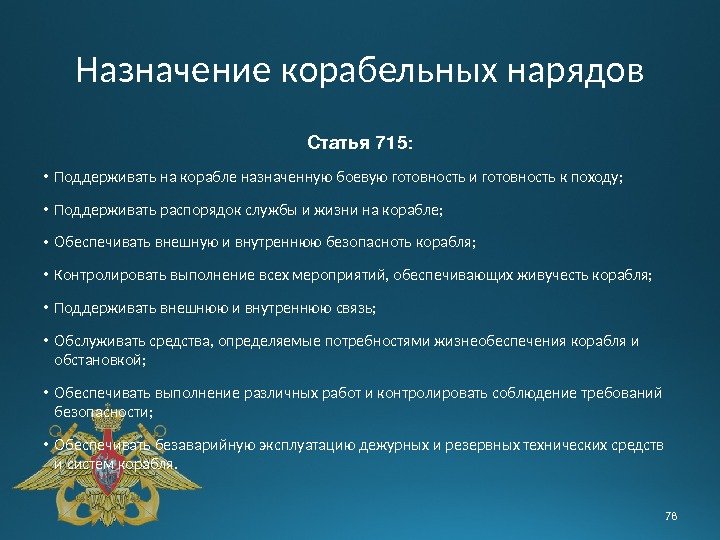 Назначение корабельных нарядов

Статья 715:

• Поддерживать на корабле назначенную боевую готовность и готовность к походу;

• Поддерживать распорядок службы и жизни на корабле;

• Обеспечивать внешную и внутреннюю безопасноть корабля;

• Контролировать выполнение всех мероприятий, обеспечивающих живучесть корабля;

• Поддерживать внешнюю и внутреннюю связь;

• Обслуживать средства, определяемые потребностями жизнеобеспечения корабля и обстановкой;

• Обеспечивать выполнение различных работ и контролировать соблюдение требований безопасности;

• Обеспечивать безаварийную эксплуатацию дежурных и резервных технических средств и систем корабля.

78